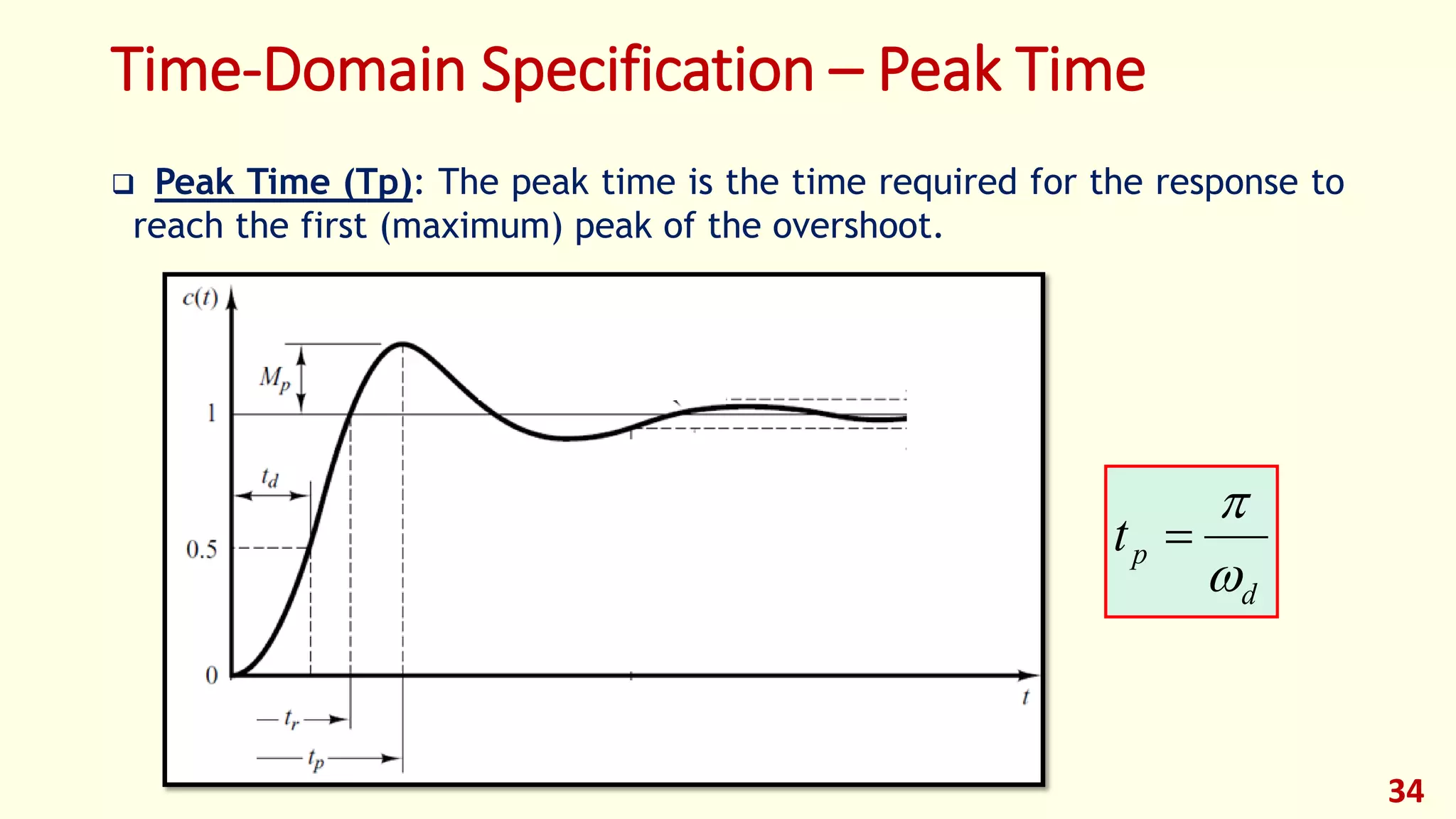 Time-Domain Specification – Peak Time

❑ Peak Time (Tp): The peak time is the time required for the response to reach the first (maximum) peak of the overshoot.

$c(t)$

$M_p$

1

$t_d$

0.5

0

$t_r$

$t_p$

$t$

$t_p = \frac{\pi}{\omega_d}$

34